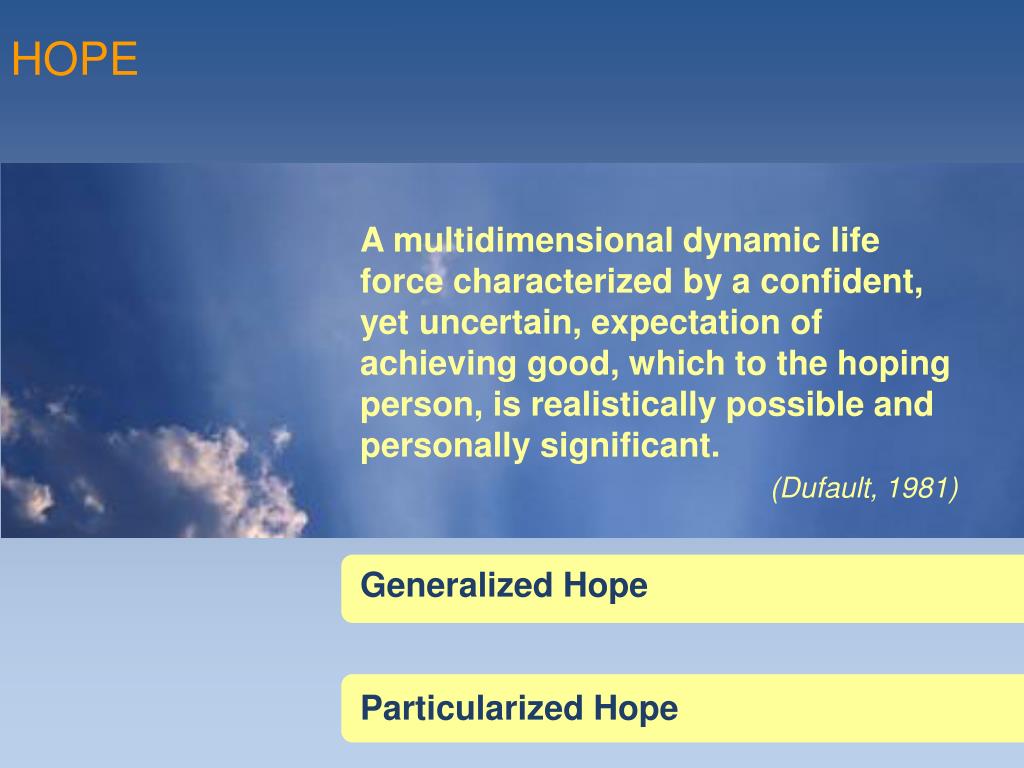 HOPE

A multidimensional dynamic life force characterized by a confident, yet uncertain, expectation of achieving good, which to the hoping person, is realistically possible and personally significant.

(Dufault, 1981)

Generalized Hope

Particularized Hope